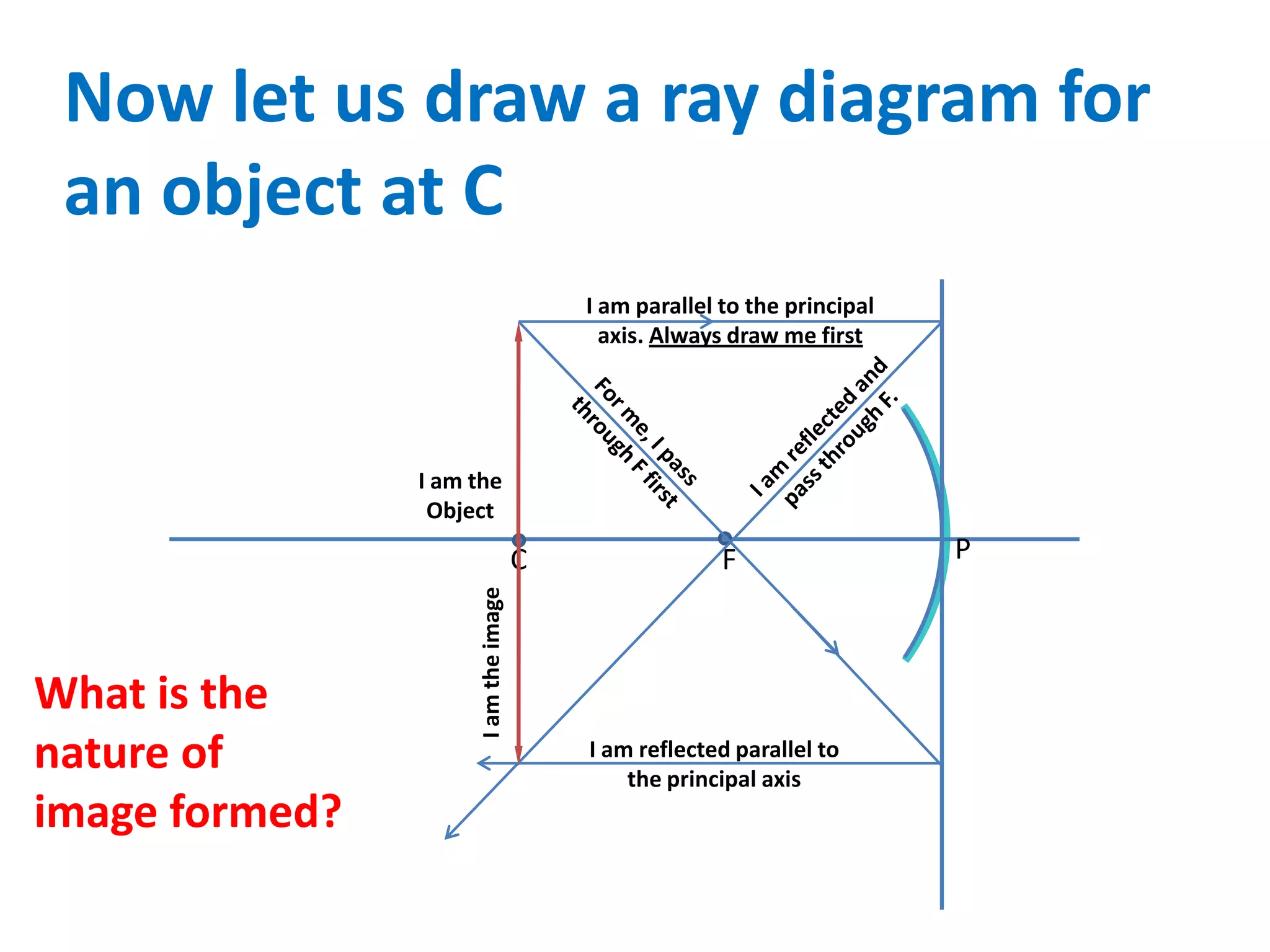 Now let us draw a ray diagram for an object at C

I am parallel to the principal axis. Always draw me first

For me, I pass through F first

I am reflected and pass through F.

I am the Object

C

F

P

I am the image

I am reflected parallel to the principal axis

What is the nature of image formed?